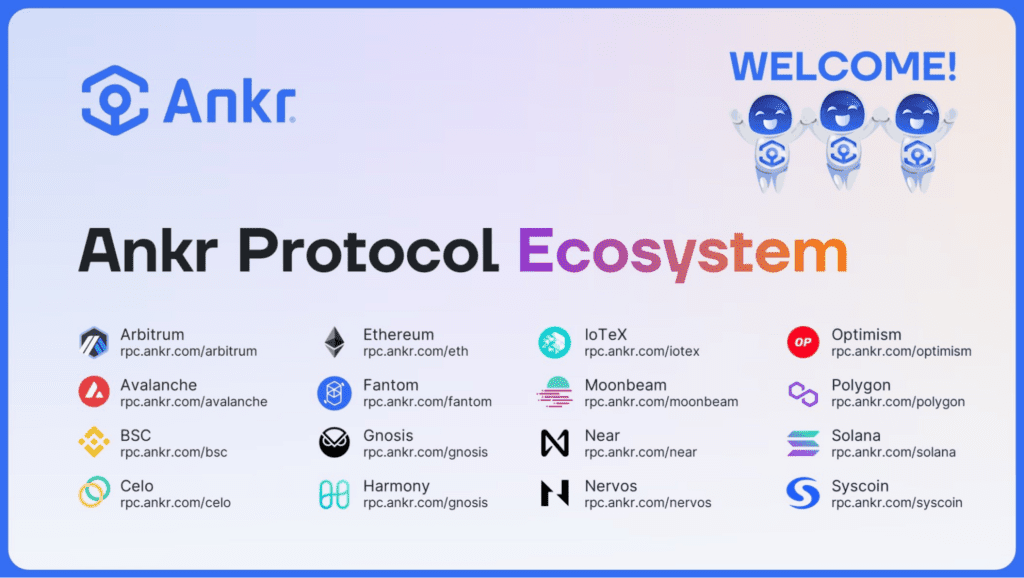 Ankr

WELCOME!

Ankr Protocol Ecosystem

Arbitrum
rpc.ankr.com/arbitrum

Avalanche
rpc.ankr.com/avalanche

BSC
rpc.ankr.com/bsc

Celo
rpc.ankr.com/celo

Ethereum
rpc.ankr.com/eth

Fantom
rpc.ankr.com/fantom

Gnosis
rpc.ankr.com/gnosis

Harmony
rpc.ankr.com/gnosis

IoTeX
rpc.ankr.com/iotex

Moonbeam
rpc.ankr.com/moonbeam

Near
rpc.ankr.com/near

Nervos
rpc.ankr.com/nervos

OP
Optimism
rpc.ankr.com/optimism

Polygon
rpc.ankr.com/polygon

Solana
rpc.ankr.com/solana

Syscoin
rpc.ankr.com/syscoin